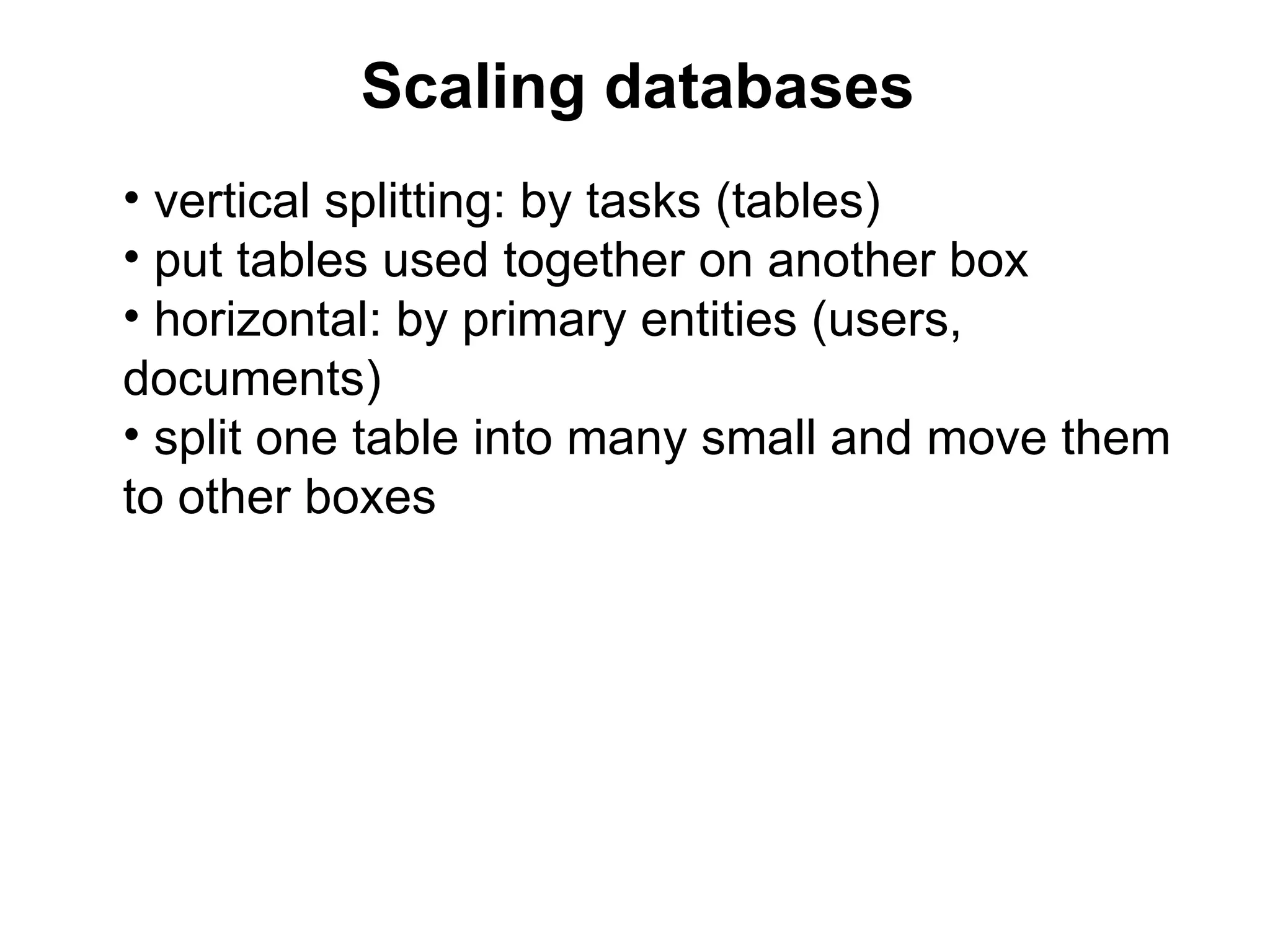 Scaling databases

• vertical splitting: by tasks (tables)
• put tables used together on another box
• horizontal: by primary entities (users, documents)
• split one table into many small and move them to other boxes